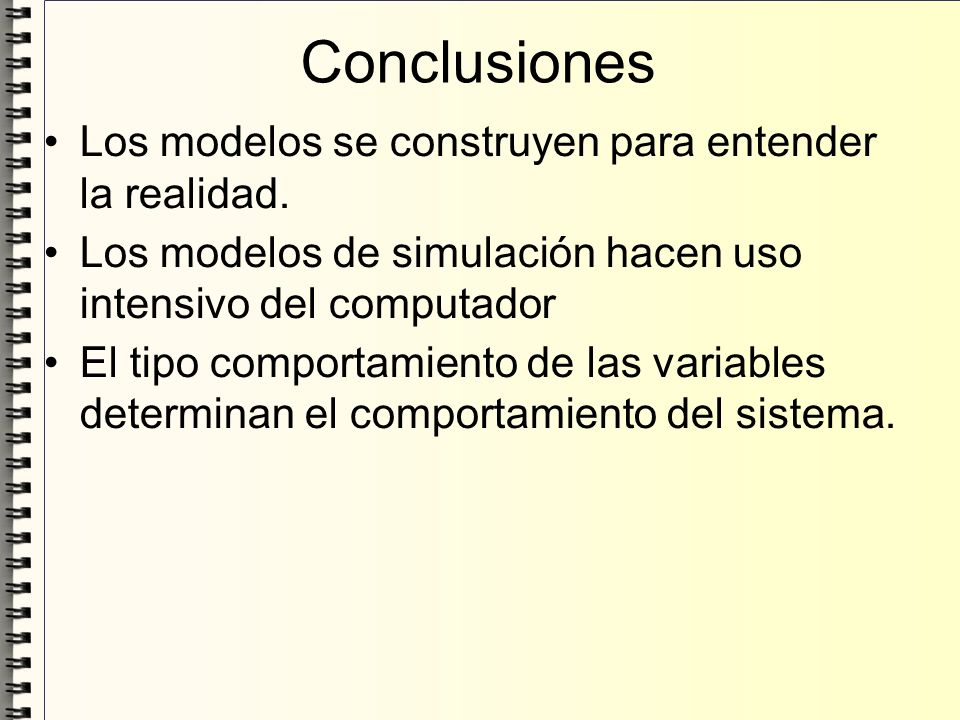 Conclusiones

• Los modelos se construyen para entender la realidad.
• Los modelos de simulación hacen uso intensivo del computador
• El tipo comportamiento de las variables determinan el comportamiento del sistema.